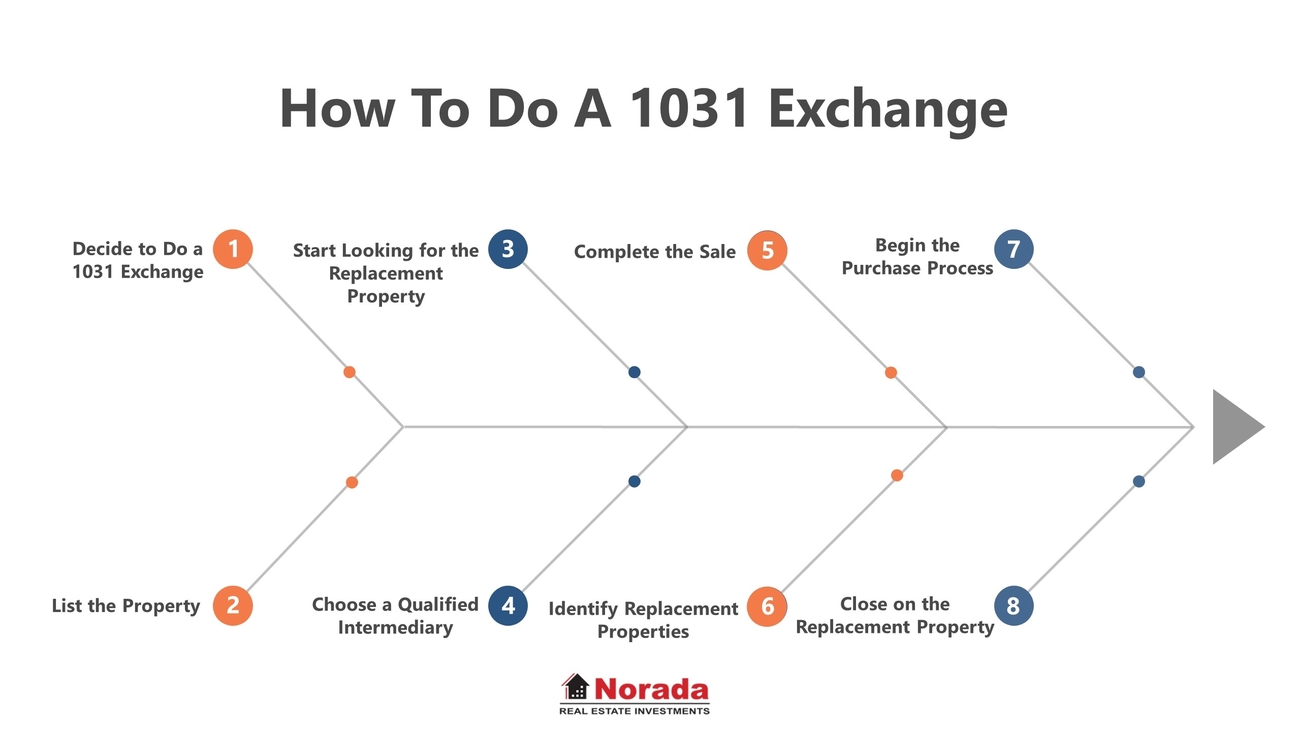 How To Do A 1031 Exchange

Decide to Do a 1031 Exchange 1

Start Looking for the Replacement Property 3

Complete the Sale 5

Begin the Purchase Process 7

List the Property 2

Choose a Qualified Intermediary 4

Identify Replacement Properties 6

Close on the Replacement Property 8

Norada
REAL ESTATE INVESTMENTS